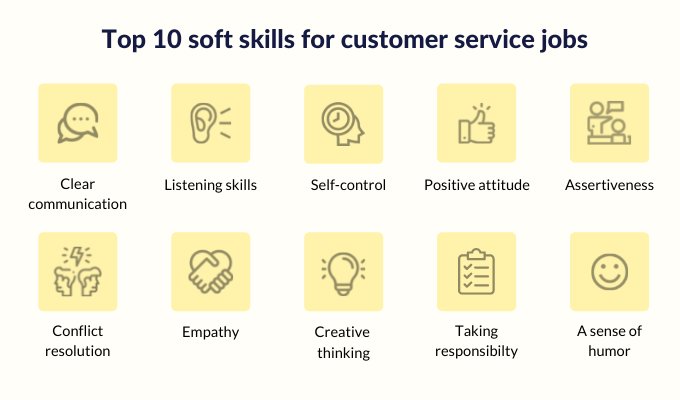 Top 10 soft skills for customer service jobs

Clear communication

Listening skills

Self-control

Positive attitude

Assertiveness

Conflict resolution

Empathy

Creative thinking

Taking responsibilty

A sense of humor